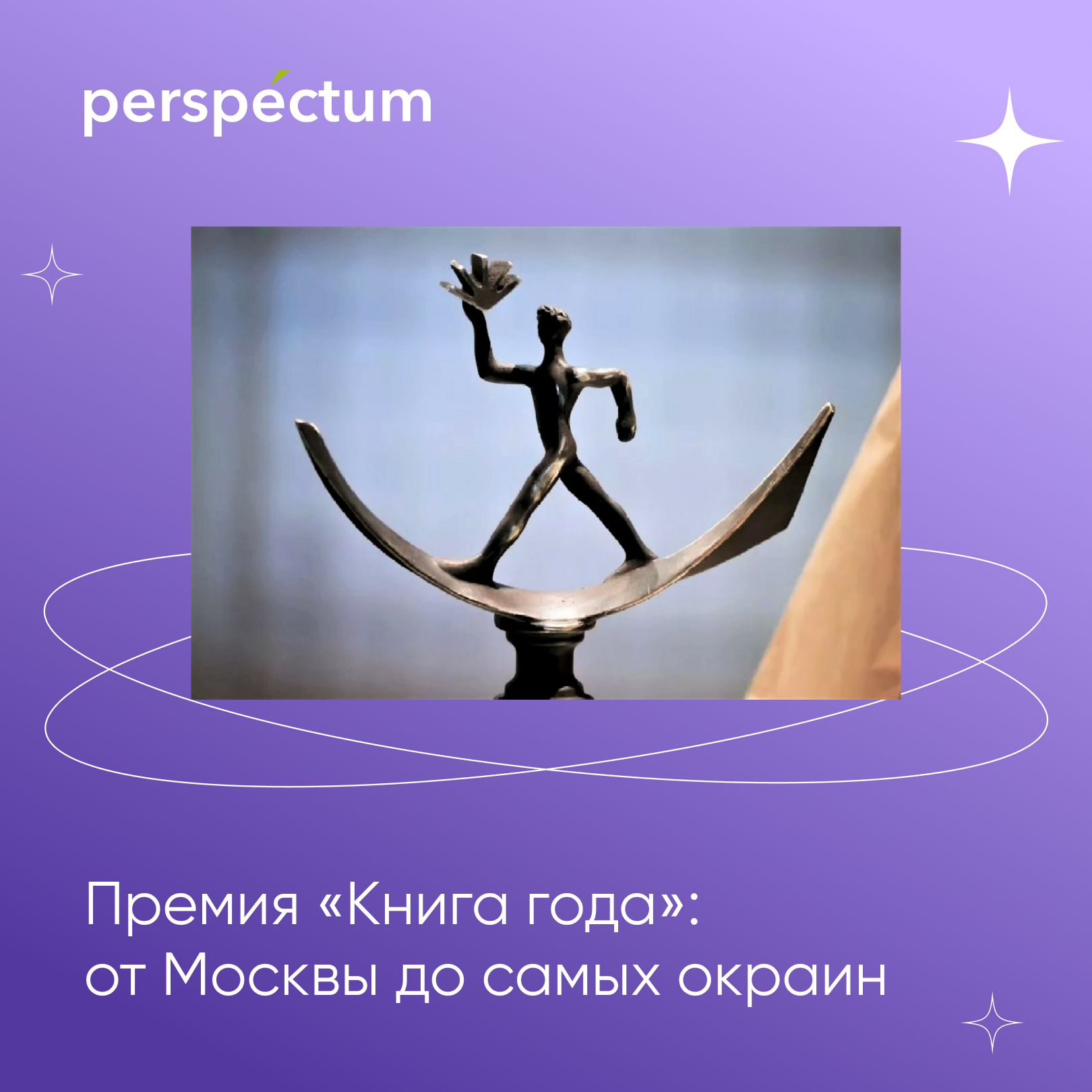 perspectum

Премия «Книга года»: от Москвы до самых окраин